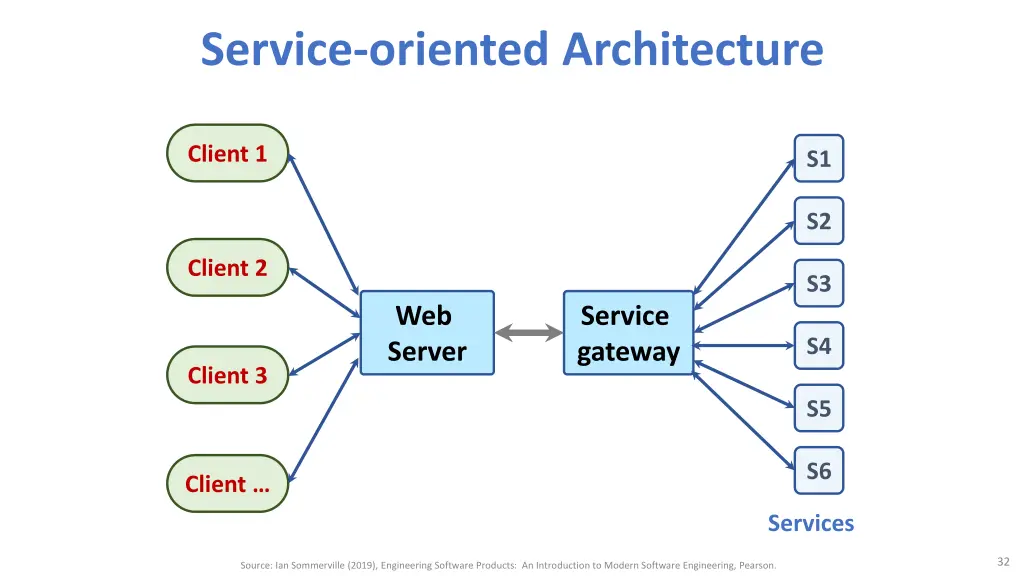 Service-oriented Architecture

Client 1

Client 2

Client 3

Client …

Web Server

Service gateway

S1

S2

S3

S4

S5

S6

Services

Source: Ian Sommerville (2019), Engineering Software Products: An Introduction to Modern Software Engineering, Pearson.

32